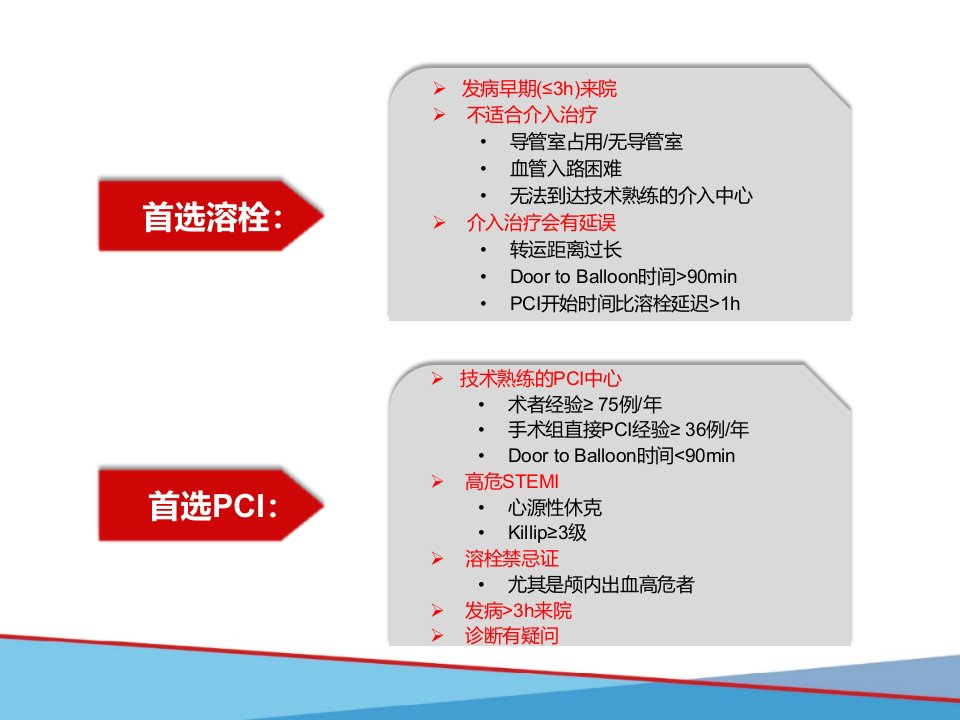 首选溶栓：

➢ 发病早期(≤3h)来院
➢ 不适合介入治疗
• 导管室占用/无导管室
• 血管入路困难
• 无法到达技术熟练的介入中心
➢ 介入治疗会有延误
• 转运距离过长
• Door to Balloon时间>90min
• PCI开始时间比溶栓延迟>1h

首选PCI：

➢ 技术熟练的PCI中心
• 术者经验≥ 75例/年
• 手术组直接PCI经验≥ 36例/年
• Door to Balloon时间<90min
➢ 高危STEMI
• 心源性休克
• Killip≥3级
➢ 溶栓禁忌证
• 尤其是颅内出血高危者
➢ 发病>3h来院
➢ 诊断有疑问